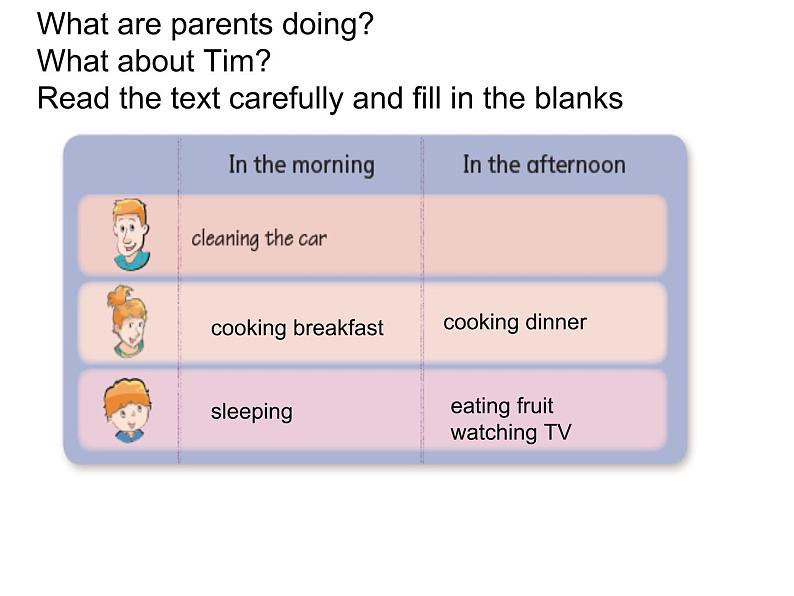 What are parents doing?
What about Tim?
Read the text carefully and fill in the blanks

| | In the morning | In the afternoon |
|---|---|---|
| | cleaning the car | |
| | cooking breakfast | cooking dinner |
| | sleeping | eating fruit watching TV |